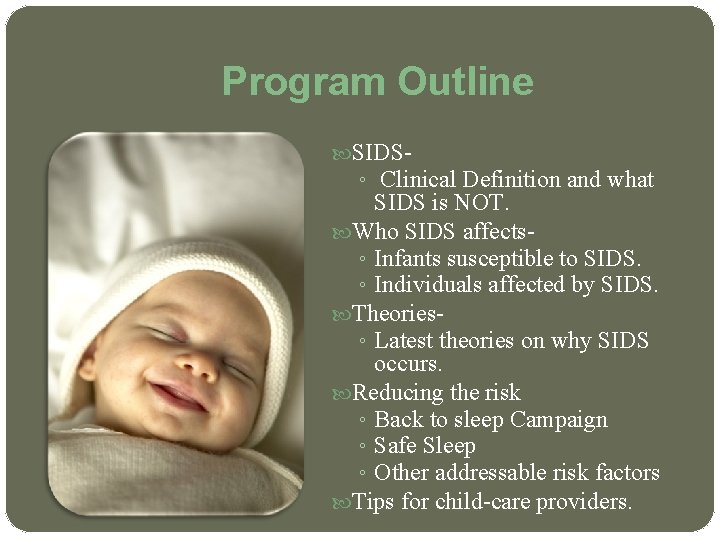 Program Outline

SIDS-
◦ Clinical Definition and what SIDS is NOT.

Who SIDS affects-
◦ Infants susceptible to SIDS.
◦ Individuals affected by SIDS.

Theories-
◦ Latest theories on why SIDS occurs.

Reducing the risk
◦ Back to sleep Campaign
◦ Safe Sleep
◦ Other addressable risk factors

Tips for child-care providers.